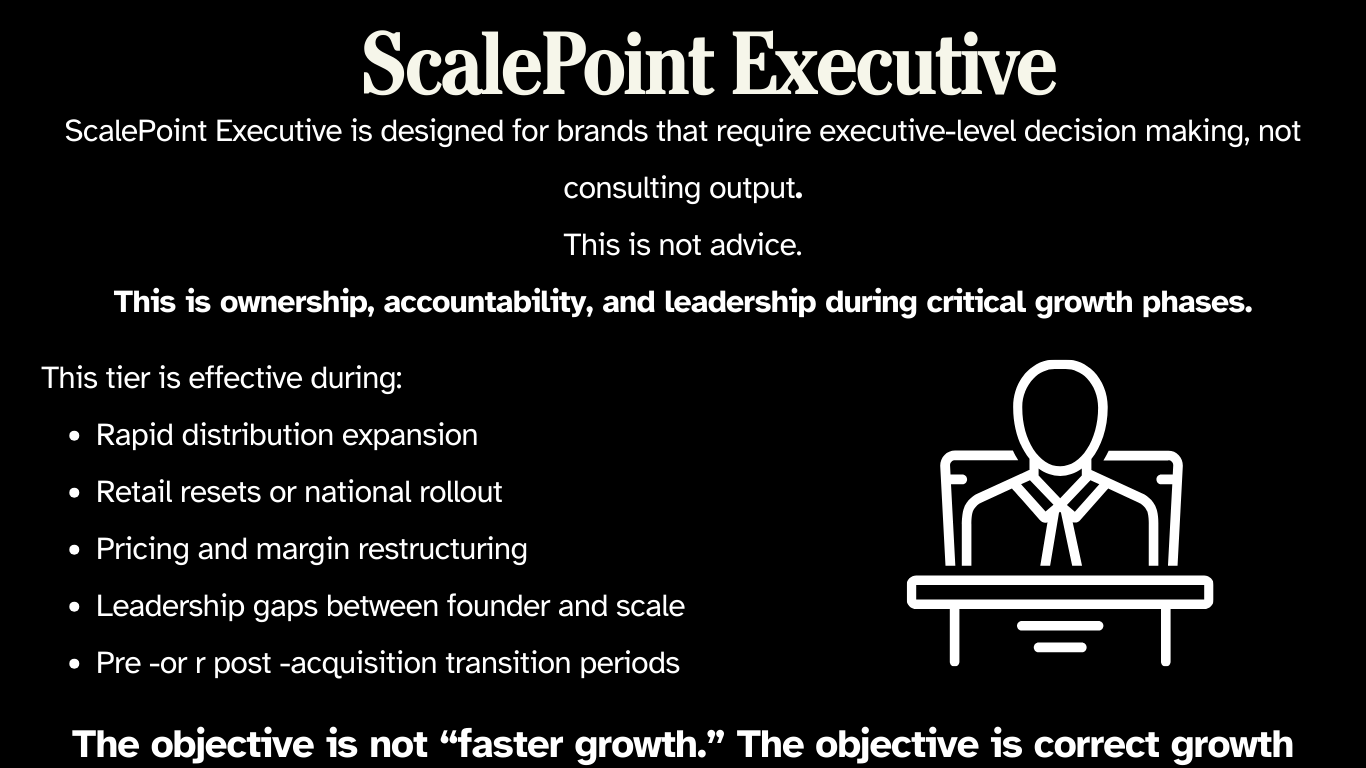 ScalePoint Executive

ScalePoint Executive is designed for brands that require executive-level decision making, not consulting output.

This is not advice.

This is ownership, accountability, and leadership during critical growth phases.

This tier is effective during:

- Rapid distribution expansion
- Retail resets or national rollout
- Pricing and margin restructuring
- Leadership gaps between founder and scale
- Pre -or r post -acquisition transition periods

The objective is not “faster growth.” The objective is correct growth